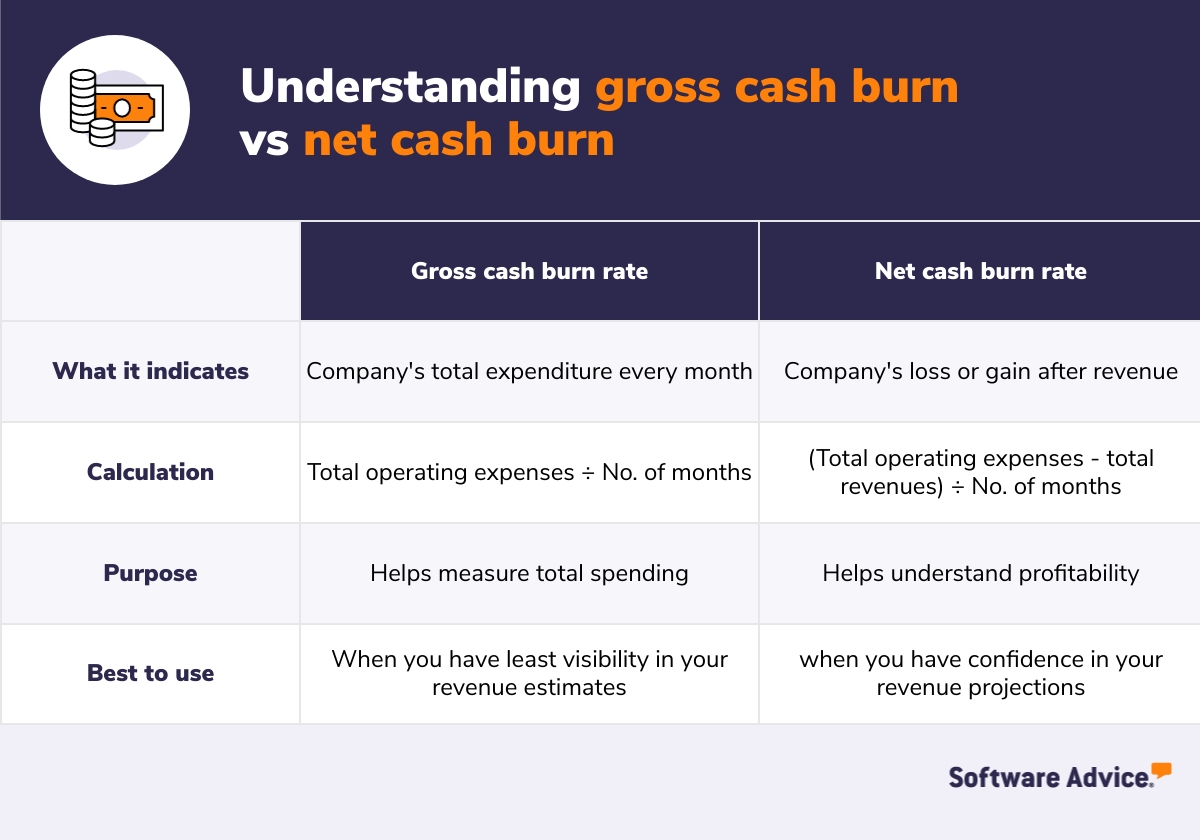 Understanding gross cash burn vs net cash burn

| | Gross cash burn rate | Net cash burn rate |
|---|---|---|
| What it indicates | Company's total expenditure every month | Company's loss or gain after revenue |
| Calculation | Total operating expenses ÷ No. of months | (Total operating expenses - total revenues) ÷ No. of months |
| Purpose | Helps measure total spending | Helps understand profitability |
| Best to use | When you have least visibility in your revenue estimates | when you have confidence in your revenue projections |

Software Advice.